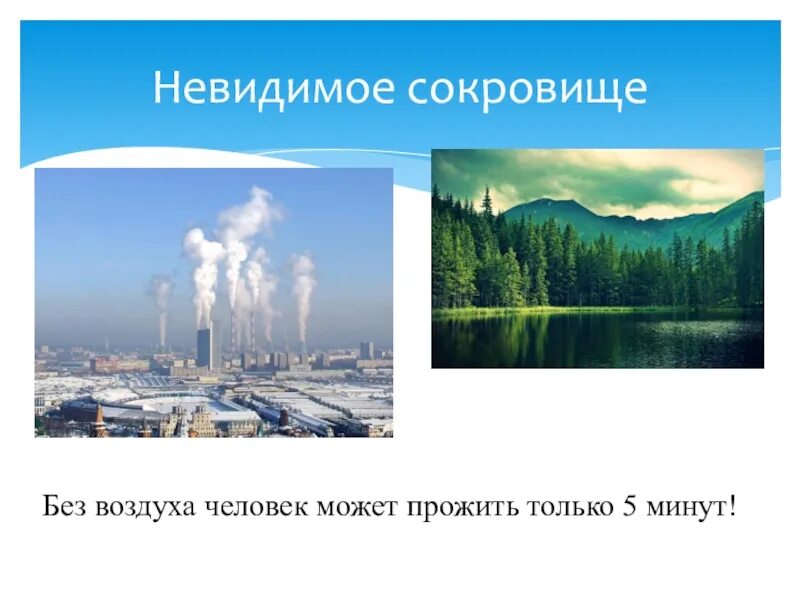 Невидимое сокровище

Без воздуха человек может прожить только 5 минут!